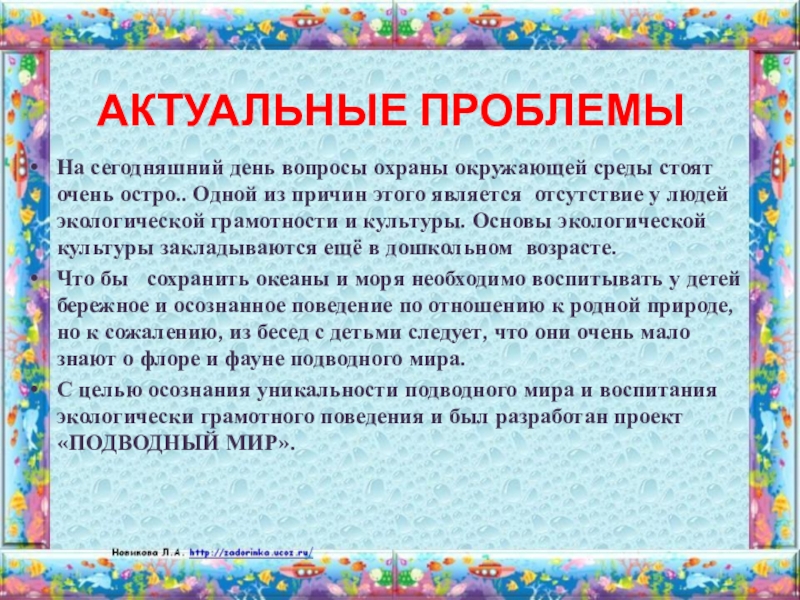 АКТУАЛЬНЫЕ ПРОБЛЕМЫ

• На сегодняшний день вопросы охраны окружающей среды стоят очень остро.. Одной из причин этого является отсутствие у людей экологической грамотности и культуры. Основы экологической культуры закладываются ещё в дошкольном возрасте.

• Что бы сохранить океаны и моря необходимо воспитывать у детей бережное и осознанное поведение по отношению к родной природе, но к сожалению, из бесед с детьми следует, что они очень мало знают о флоре и фауне подводного мира.

• С целью осознания уникальности подводного мира и воспитания экологически грамотного поведения и был разработан проект «ПОДВОДНЫЙ МИР».

Новикова Л.А. http://zadorinka.ucoz.ru/